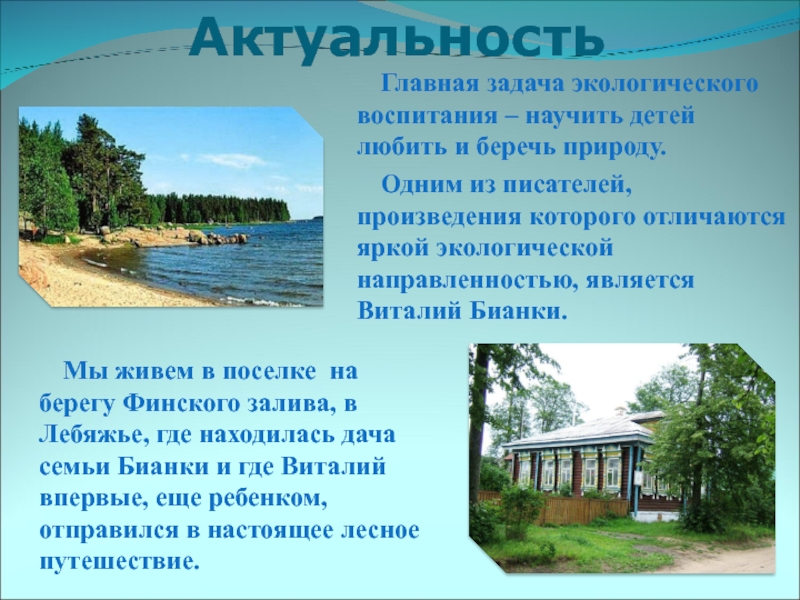 Актуальность

Главная задача экологического воспитания – научить детей любить и беречь природу.

Одним из писателей, произведения которого отличаются яркой экологической направленностью, является Виталий Бианки.

Мы живем в поселке на берегу Финского залива, в Лебяжье, где находилась дача семьи Бианки и где Виталий впервые, еще ребенком, отправился в настоящее лесное путешествие.